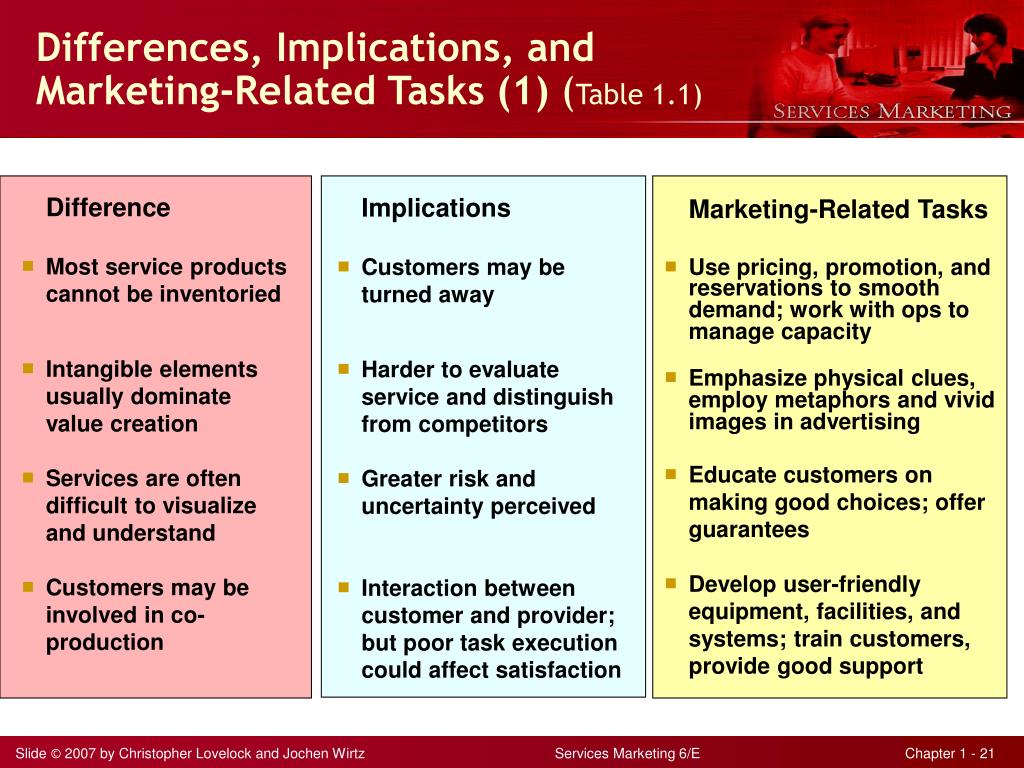 Differences, Implications, and Marketing-Related Tasks (1) (Table 1.1)

SERVICES MARKETING

Difference

- Most service products cannot be inventoried
- Intangible elements usually dominate value creation
- Services are often difficult to visualize and understand
- Customers may be involved in co-production

Implications

- Customers may be turned away
- Harder to evaluate service and distinguish from competitors
- Greater risk and uncertainty perceived
- Interaction between customer and provider; but poor task execution could affect satisfaction

Marketing-Related Tasks

- Use pricing, promotion, and reservations to smooth demand; work with ops to manage capacity
- Emphasize physical clues, employ metaphors and vivid images in advertising
- Educate customers on making good choices; offer guarantees
- Develop user-friendly equipment, facilities, and systems; train customers, provide good support

Slide © 2007 by Christopher Lovelock and Jochen Wirtz

Services Marketing 6/E

Chapter 1 - 21